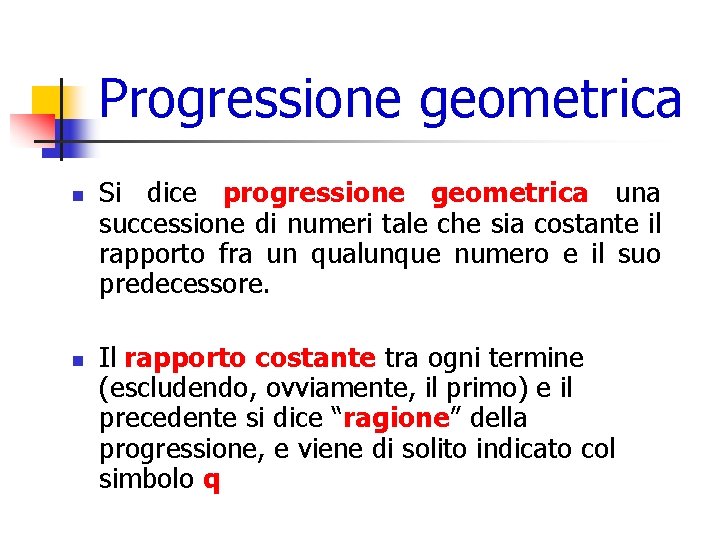 Progressione geometrica

Si dice progressione geometrica una successione di numeri tale che sia costante il rapporto fra un qualunque numero e il suo predecessore.

Il rapporto costante tra ogni termine (escludendo, ovviamente, il primo) e il precedente si dice “ragione” della progressione, e viene di solito indicato col simbolo q